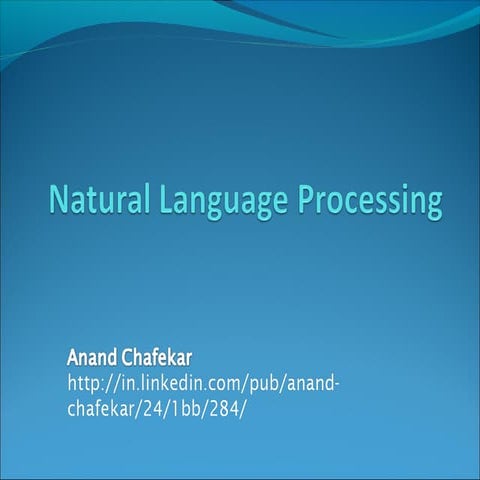 Natural Language Processing

Anand Chafekar
http://in.linkedin.com/pub/anand-chafekar/24/1bb/284/